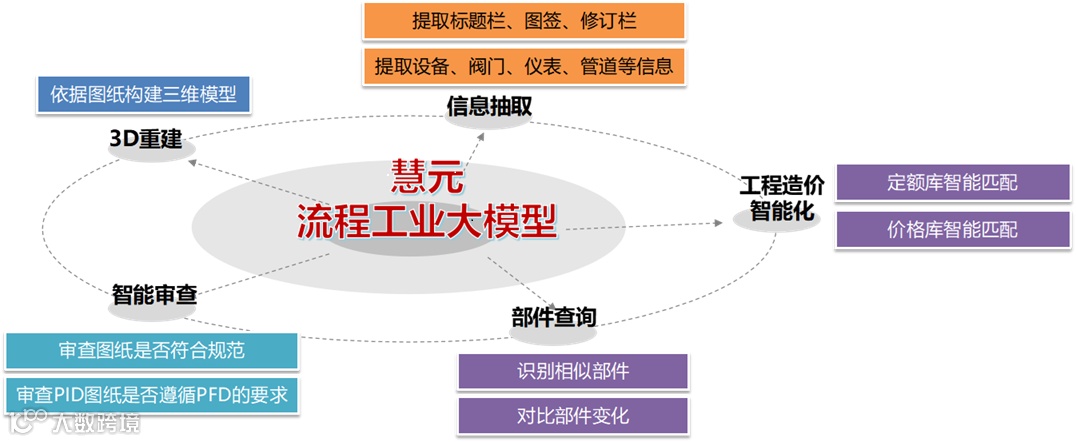 提取标题栏、图签、修订栏

提取设备、阀门、仪表、管道等信息

依据图纸构建三维模型

信息抽取

3D重建

慧元
流程工业大模型

工程造价智能化

定额库智能匹配

价格库智能匹配

智能审查

部件查询

审查图纸是否符合规范

审查PID图纸是否遵循PFD的要求

识别相似部件

对比部件变化

大数跨境